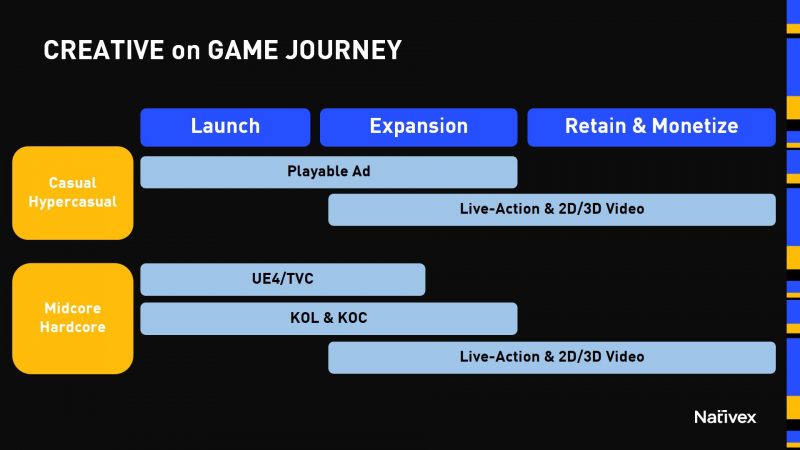 CREATIVE on GAME JOURNEY

Launch

Expansion

Retain & Monetize

Casual Hypercasual

Playable Ad

Live-Action & 2D/3D Video

Midcore Hardcore

UE4/TVC

KOL & KOC

Live-Action & 2D/3D Video

Nativex